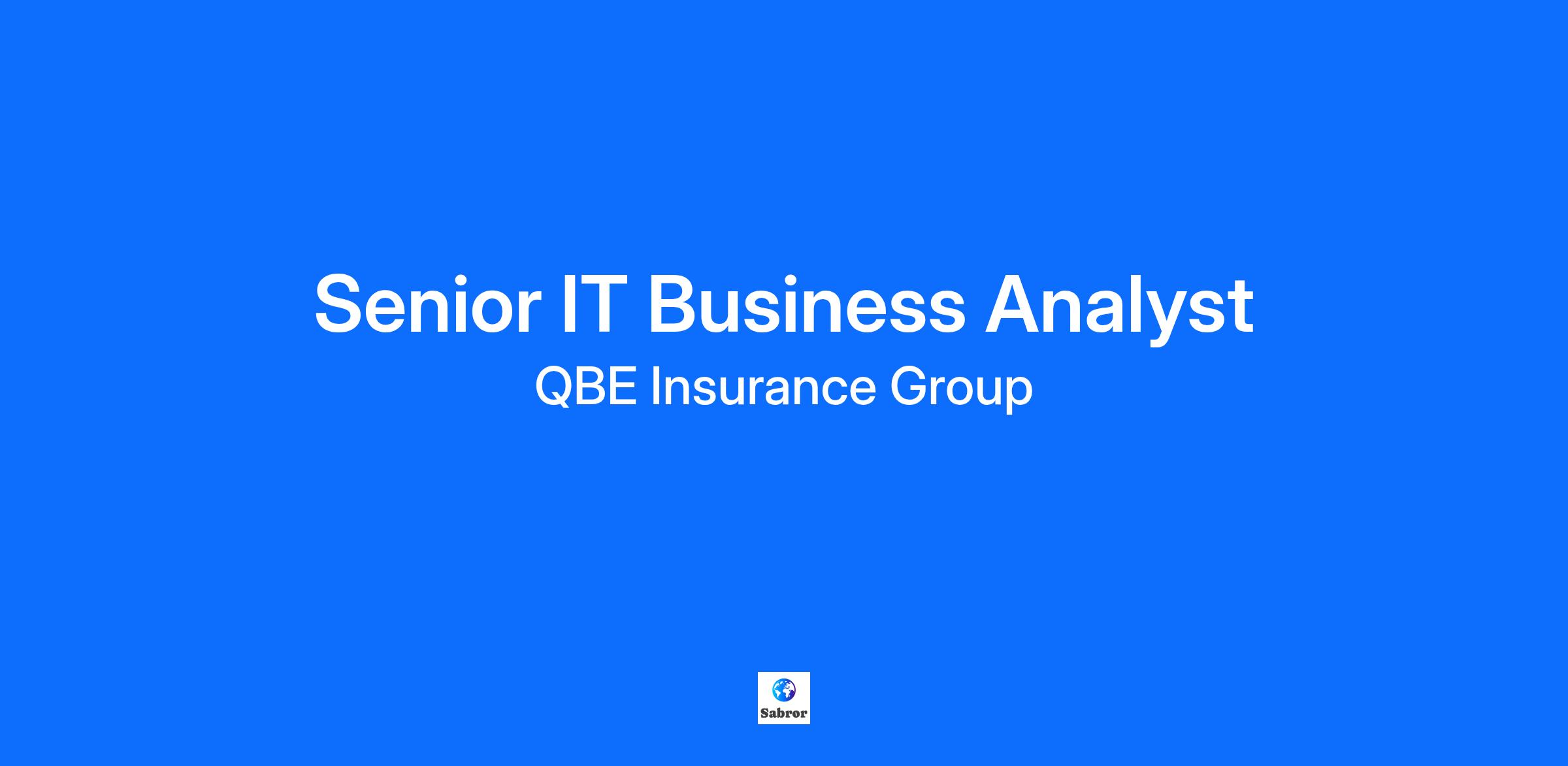 Senior IT Business Analyst

QBE Insurance Group

Sabror